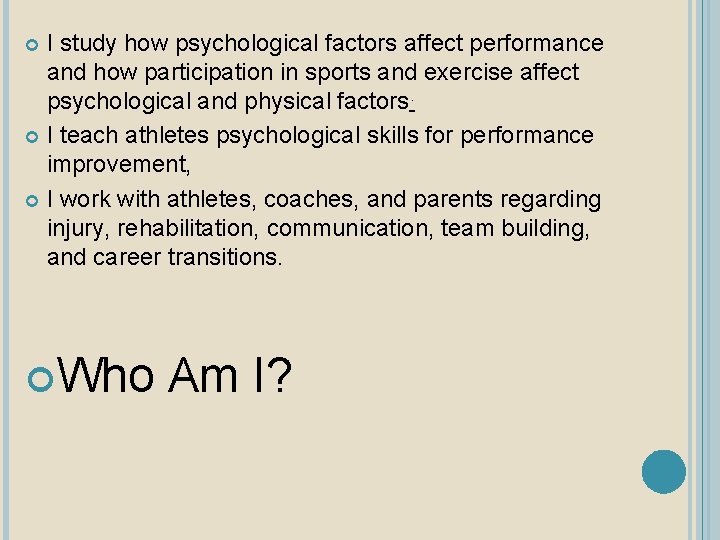 I study how psychological factors affect performance and how participation in sports and exercise affect psychological and physical factors.

I teach athletes psychological skills for performance improvement,

I work with athletes, coaches, and parents regarding injury, rehabilitation, communication, team building, and career transitions.

Who Am I?